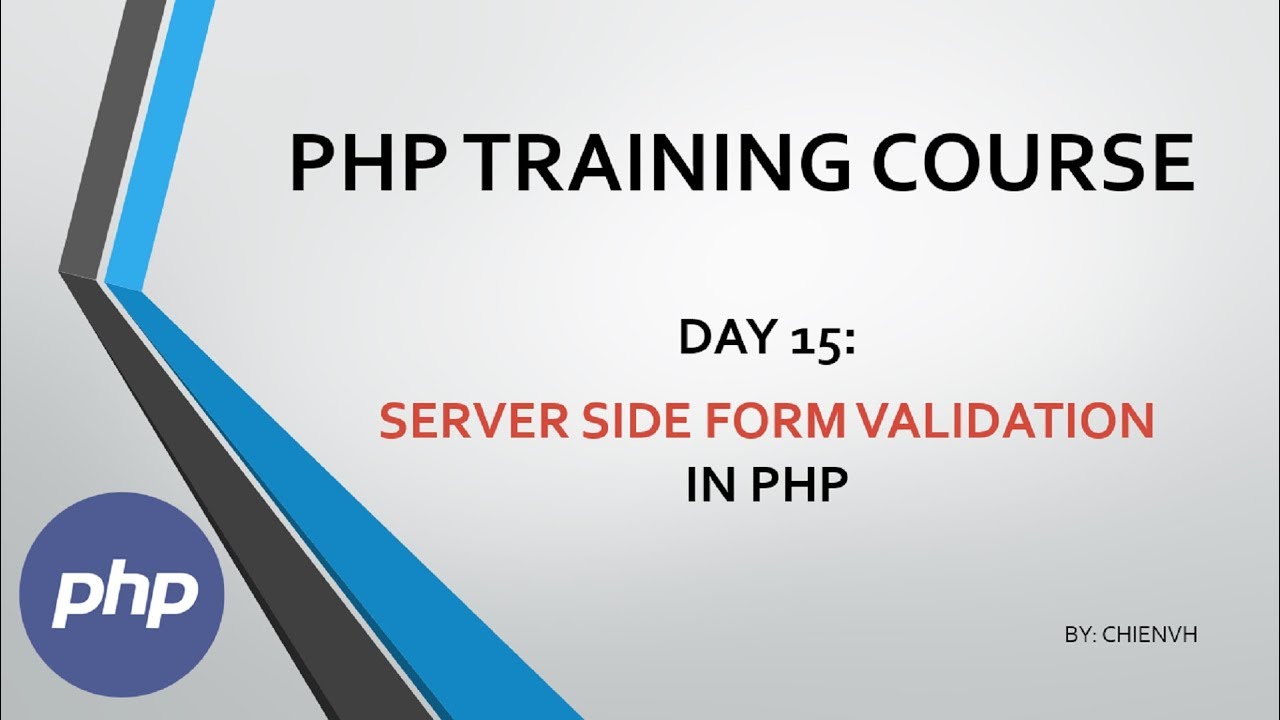 PHP TRAINING COURSE

DAY 15:

SERVER SIDE FORM VALIDATION IN PHP

php

BY: CHIENVH